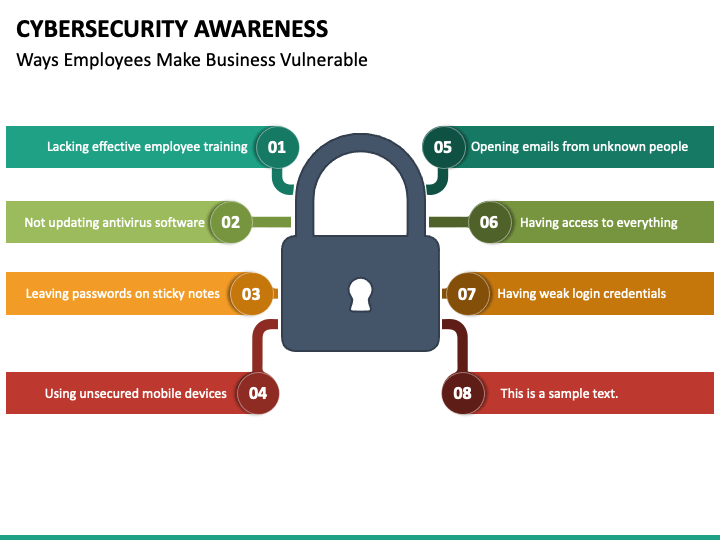 CYBERSECURITY AWARENESS

Ways Employees Make Business Vulnerable

Lacking effective employee training 01

Not updating antivirus software 02

Leaving passwords on sticky notes 03

Using unsecured mobile devices 04

05 Opening emails from unknown people

06 Having access to everything

07 Having weak login credentials

08 This is a sample text.